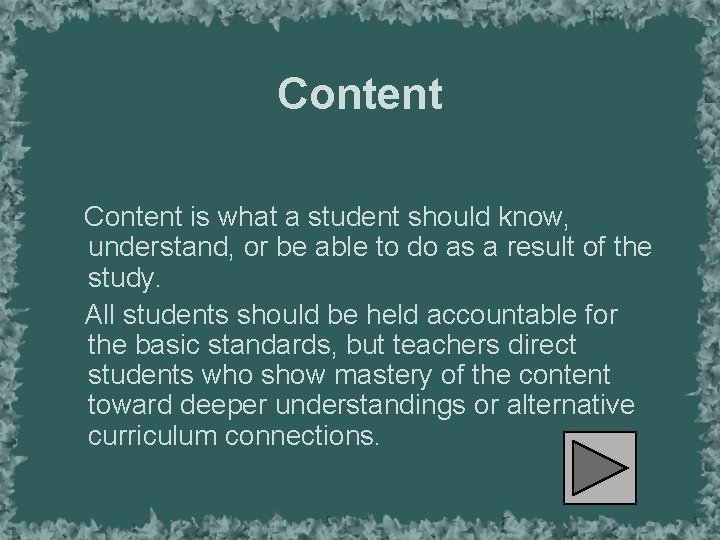 Content

Content is what a student should know, understand, or be able to do as a result of the study.

All students should be held accountable for the basic standards, but teachers direct students who show mastery of the content toward deeper understandings or alternative curriculum connections.